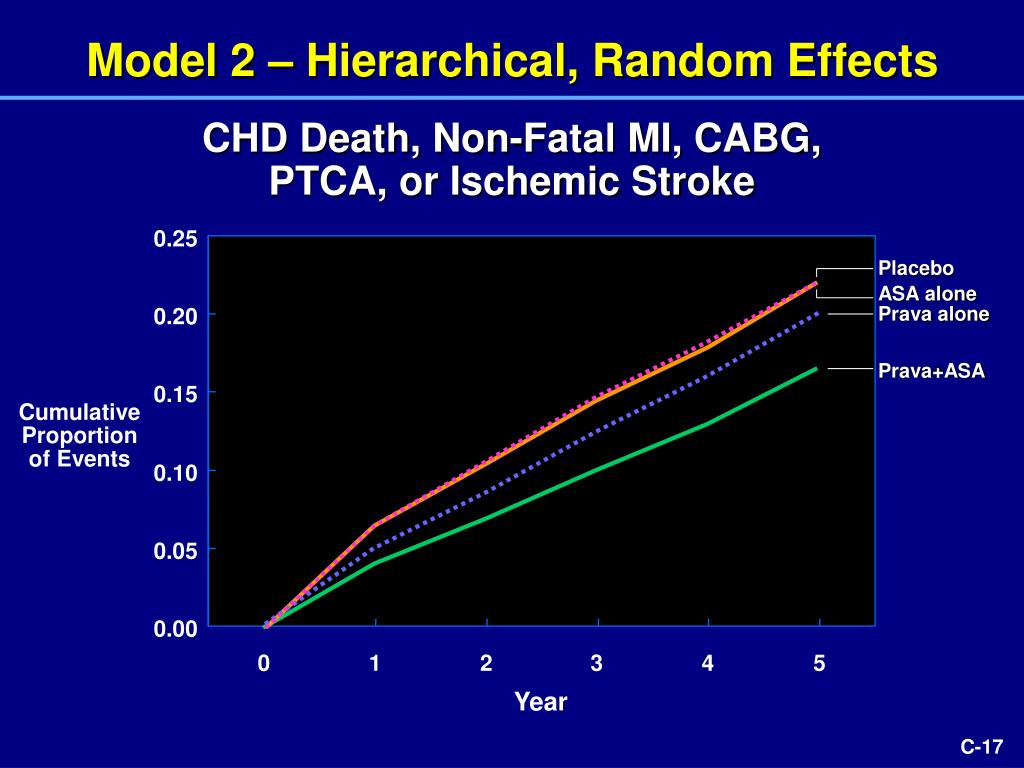 Model 2 – Hierarchical, Random Effects

CHD Death, Non-Fatal MI, CABG, PTCA, or Ischemic Stroke

Cumulative Proportion of Events

0.25
0.20
0.15
0.10
0.05
0.00

0 1 2 3 4 5

Year

Placebo
ASA alone
Prava alone
Prava+ASA

C-17